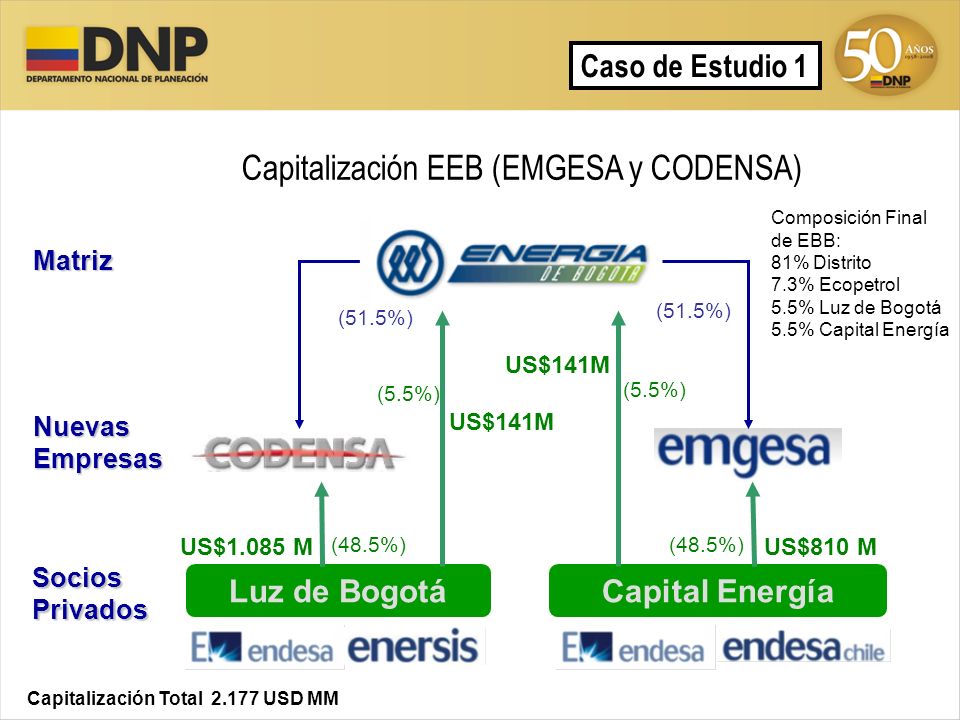 DNP
DEPARTAMENTO NACIONAL DE PLANEACIÓN

Caso de Estudio 1

50 AÑOS 1958-2008 DNP

Capitalización EEB (EMGESA y CODENSA)

Composición Final de EBB:
81% Distrito
7.3% Ecopetrol
5.5% Luz de Bogotá
5.5% Capital Energía

Matriz

ENERGIA DE BOGOTA

(51.5%)

(51.5%)

US$141M

(5.5%)

(5.5%)

US$141M

Nuevas Empresas

CODENSA

emgesa

US$1.085 M

(48.5%)

(48.5%)

US$810 M

Socios Privados

Luz de Bogotá

Capital Energía

endesa

enersis

endesa

endesa chile

Capitalización Total 2.177 USD MM